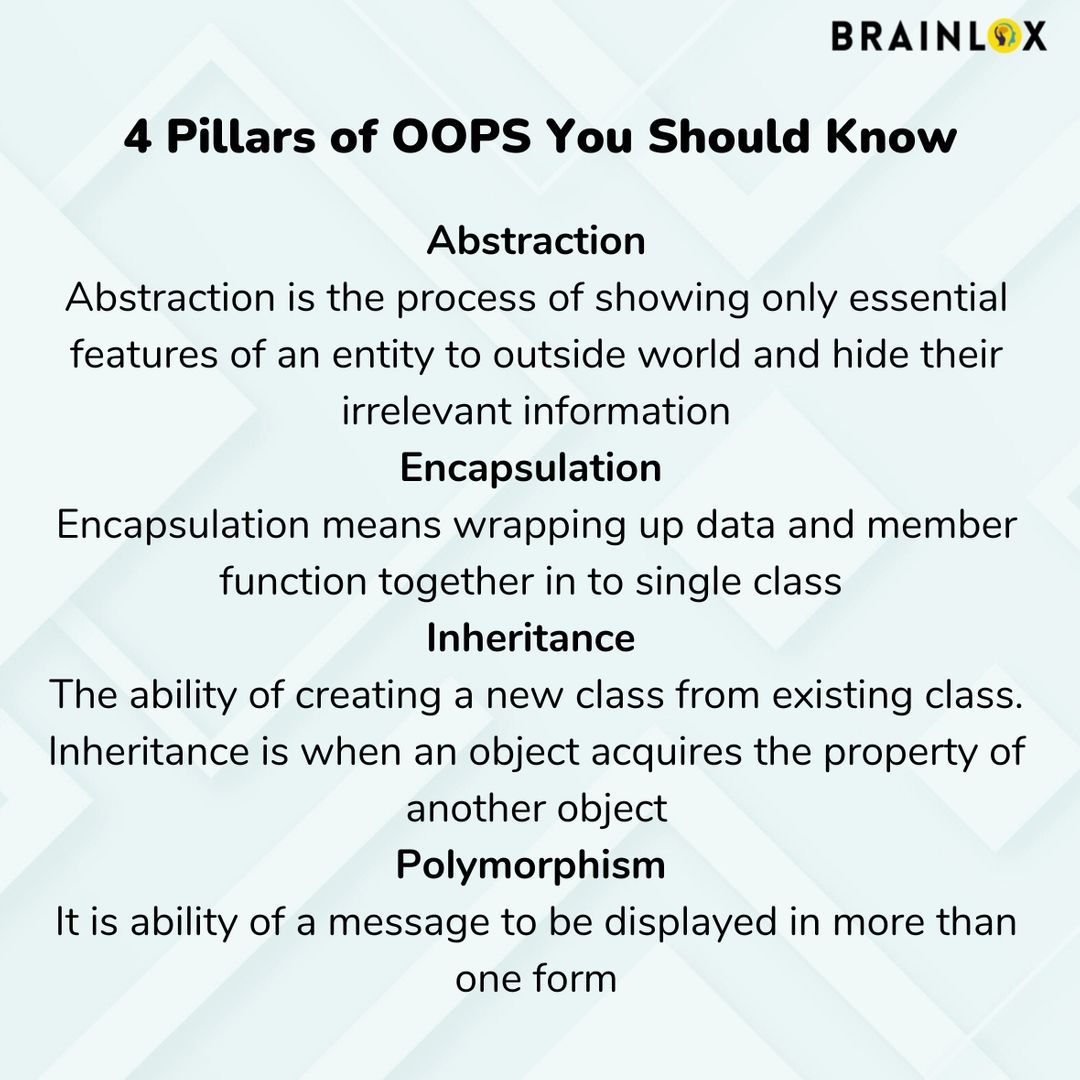 BRAINLOX

4 Pillars of OOPS You Should Know

Abstraction
Abstraction is the process of showing only essential features of an entity to outside world and hide their irrelevant information

Encapsulation
Encapsulation means wrapping up data and member function together in to single class

Inheritance
The ability of creating a new class from existing class. Inheritance is when an object acquires the property of another object

Polymorphism
It is ability of a message to be displayed in more than one form